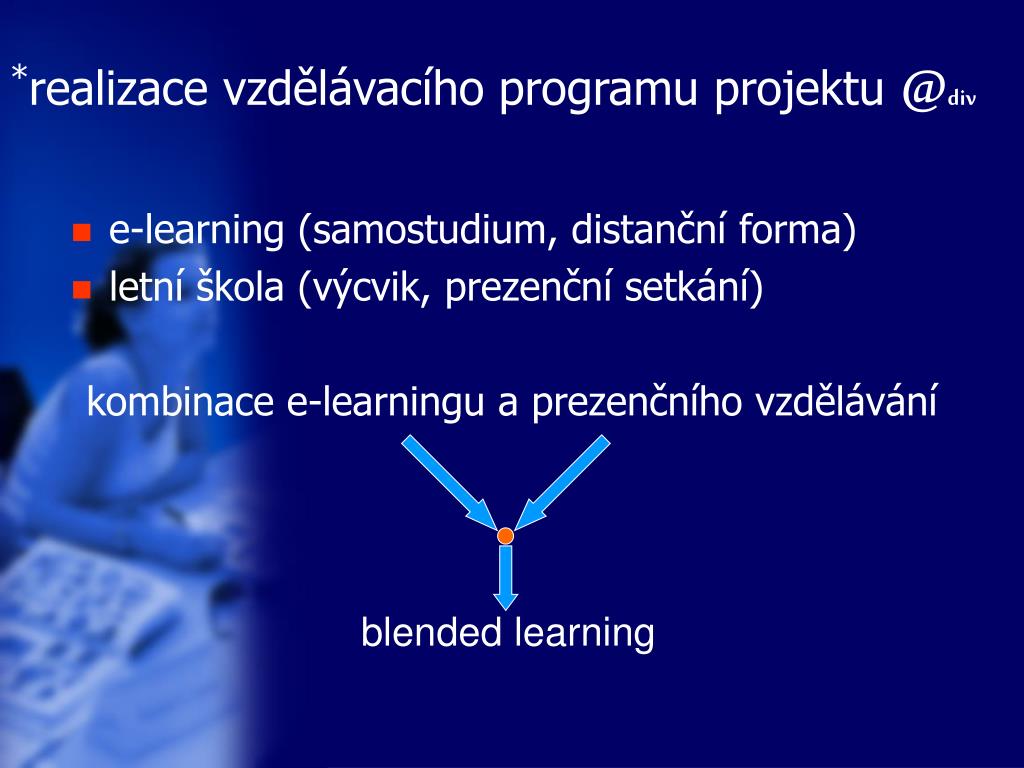 *realizace vzdělávacího programu projektu @div

- e-learning (samostudium, distanční forma)
- letní škola (výcvik, prezenční setkání)

kombinace e-learningu a prezenčního vzdělávání

blended learning